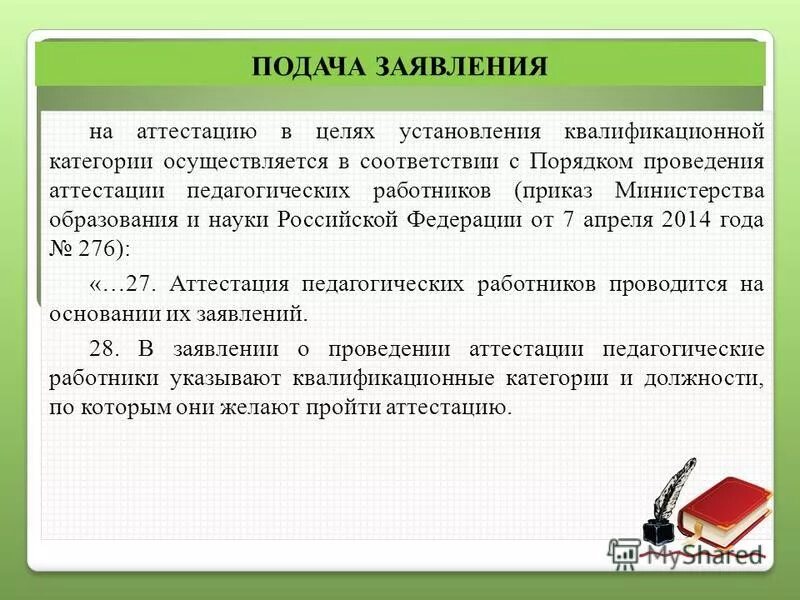 ПОДАЧА ЗАЯВЛЕНИЯ

на аттестацию в целях установления квалификационной категории осуществляется в соответствии с Порядком проведения аттестации педагогических работников (приказ Министерства образования и науки Российской Федерации от 7 апреля 2014 года № 276):

«…27. Аттестация педагогических работников проводится на основании их заявлений.

28. В заявлении о проведении аттестации педагогические работники указывают квалификационные категории и должности, по которым они желают пройти аттестацию.

MyShared